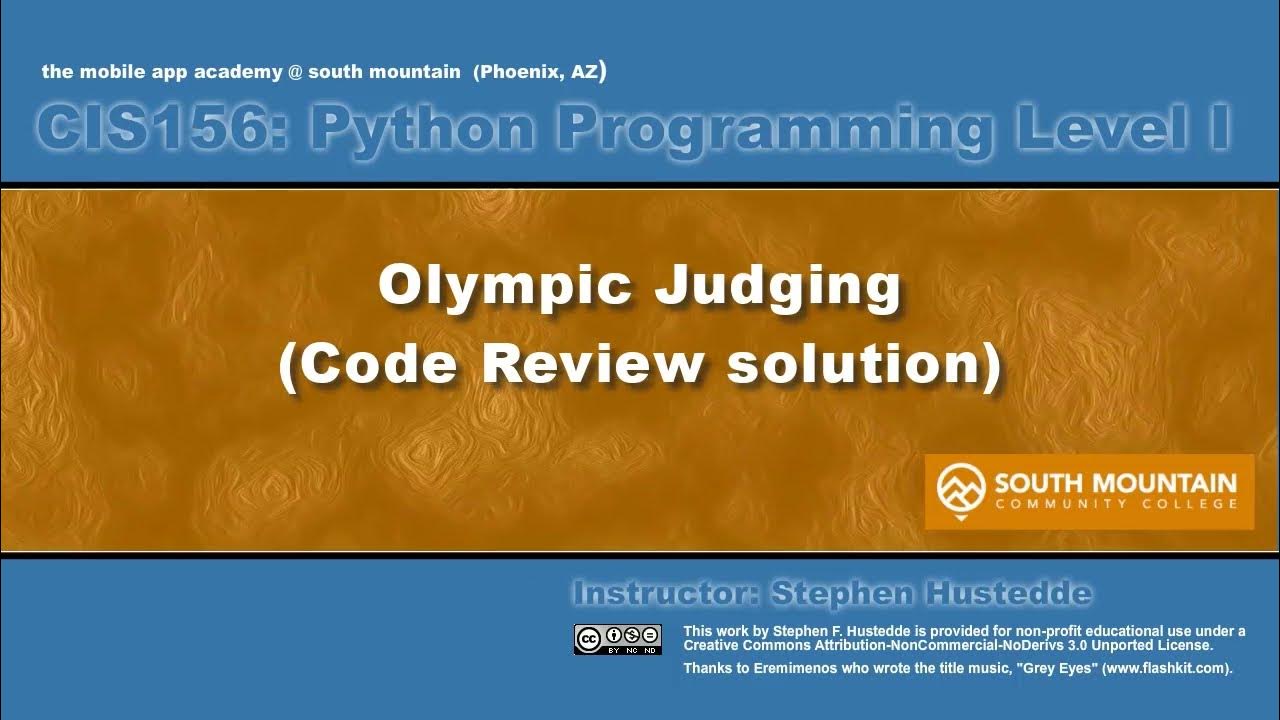 the mobile app academy @ south mountain (Phoenix, AZ)

CIS156: Python Programming Level I

Olympic Judging
(Code Review solution)

SOUTH MOUNTAIN
COMMUNITY COLLEGE

Instructor: Stephen Hustedde

cc BY NC ND

This work by Stephen F. Hustedde is provided for non-profit educational use under a Creative Commons Attribution-NonCommercial-NoDerivs 3.0 Unported License.

Thanks to Eremimenos who wrote the title music, "Grey Eyes" (www.flashkit.com).